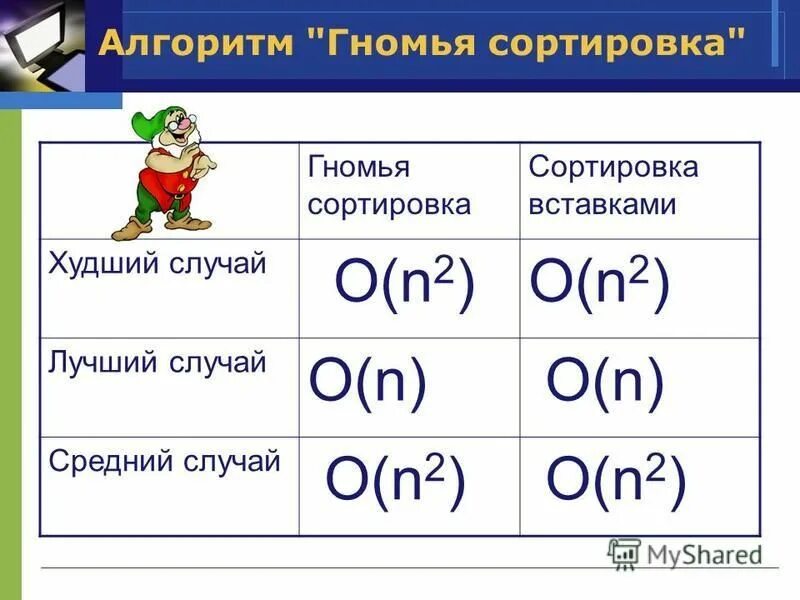 Алгоритм "Гномья сортировка"

| | Гномья сортировка | Сортировка вставками |
|---|---|---|
| Худший случай | $O(n^2)$ | $O(n^2)$ |
| Лучший случай | $O(n)$ | $O(n)$ |
| Средний случай | $O(n^2)$ | $O(n^2)$ |

MyShared